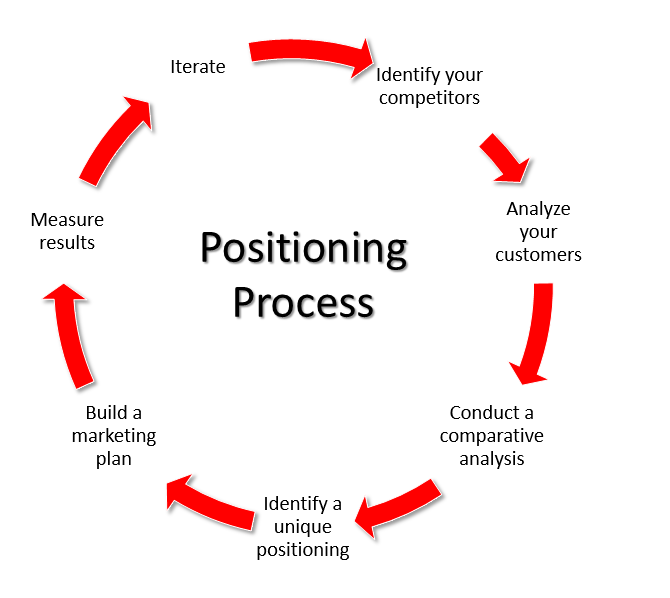 Positioning Process

Identify your competitors

Analyze your customers

Conduct a comparative analysis

Identify a unique positioning

Build a marketing plan

Measure results

Iterate